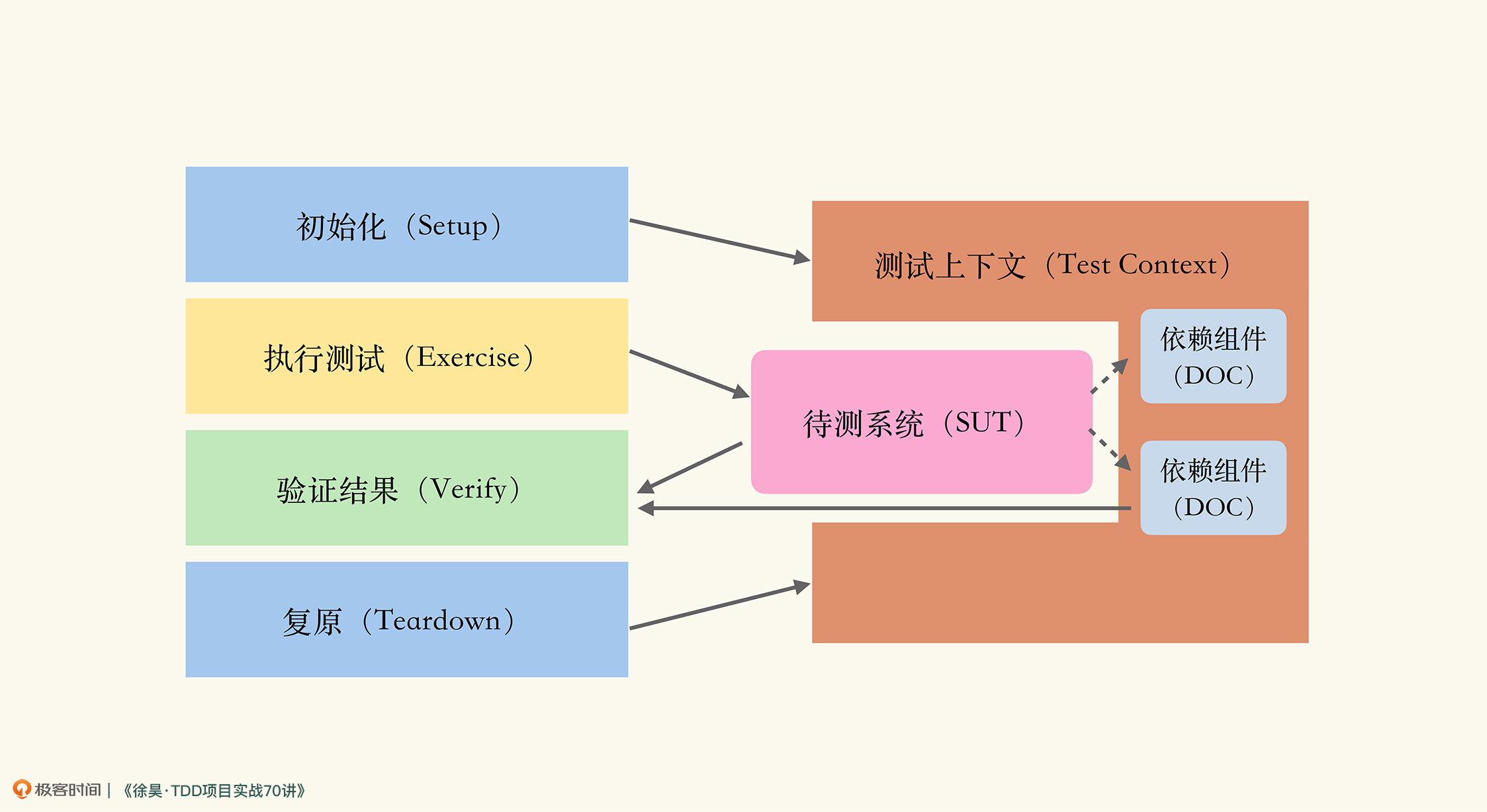 初始化（Setup）

执行测试（Exercise）

验证结果（Verify）

复原（Teardown）

测试上下文（Test Context）

待测系统（SUT）

依赖组件（DOC）

依赖组件（DOC）

极客时间 | 《徐昊·TDD项目实战70讲》